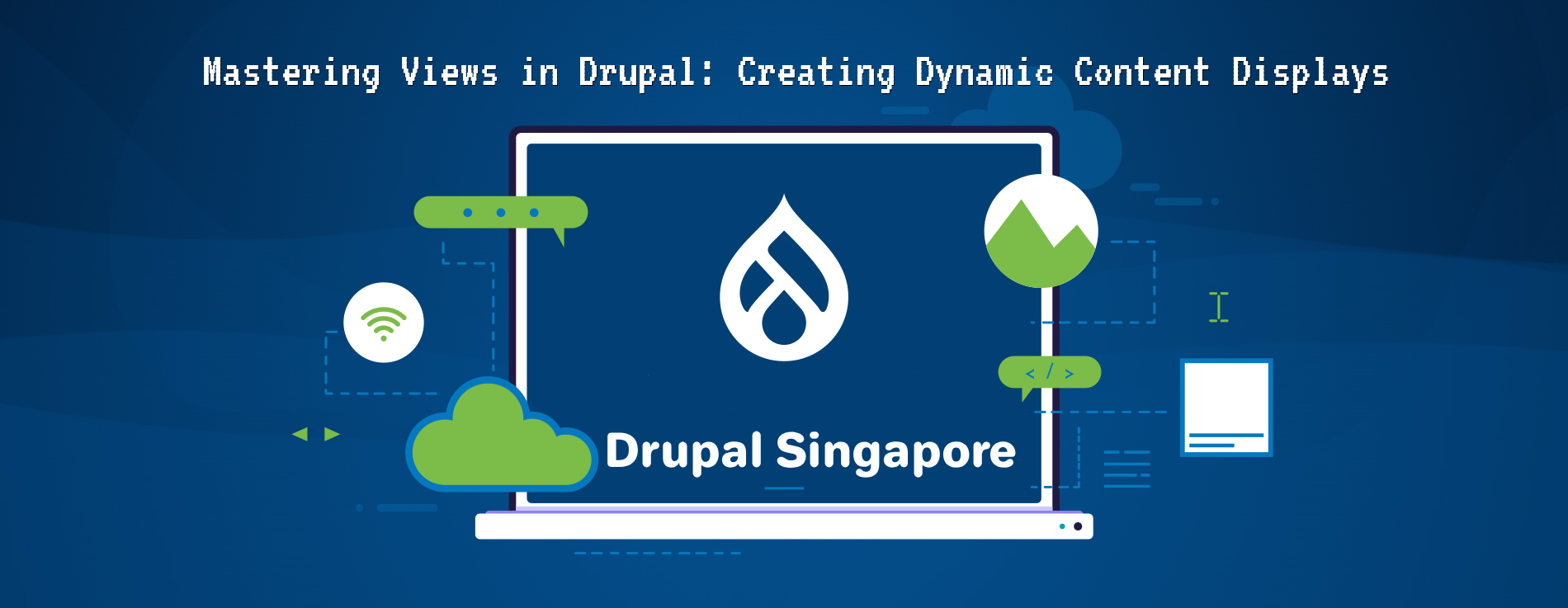 Mastering Views in Drupal: Creating Dynamic Content Displays

< / >

Drupal Singapore